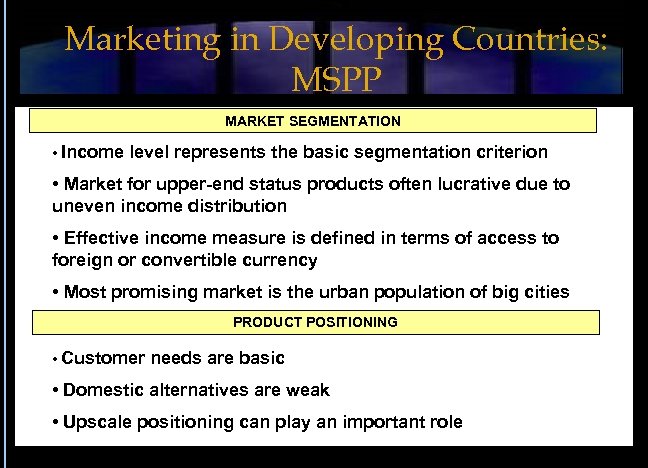 Marketing in Developing Countries: MSPP

MARKET SEGMENTATION

• Income level represents the basic segmentation criterion

• Market for upper-end status products often lucrative due to uneven income distribution

• Effective income measure is defined in terms of access to foreign or convertible currency

• Most promising market is the urban population of big cities

PRODUCT POSITIONING

• Customer needs are basic

• Domestic alternatives are weak

• Upscale positioning can play an important role